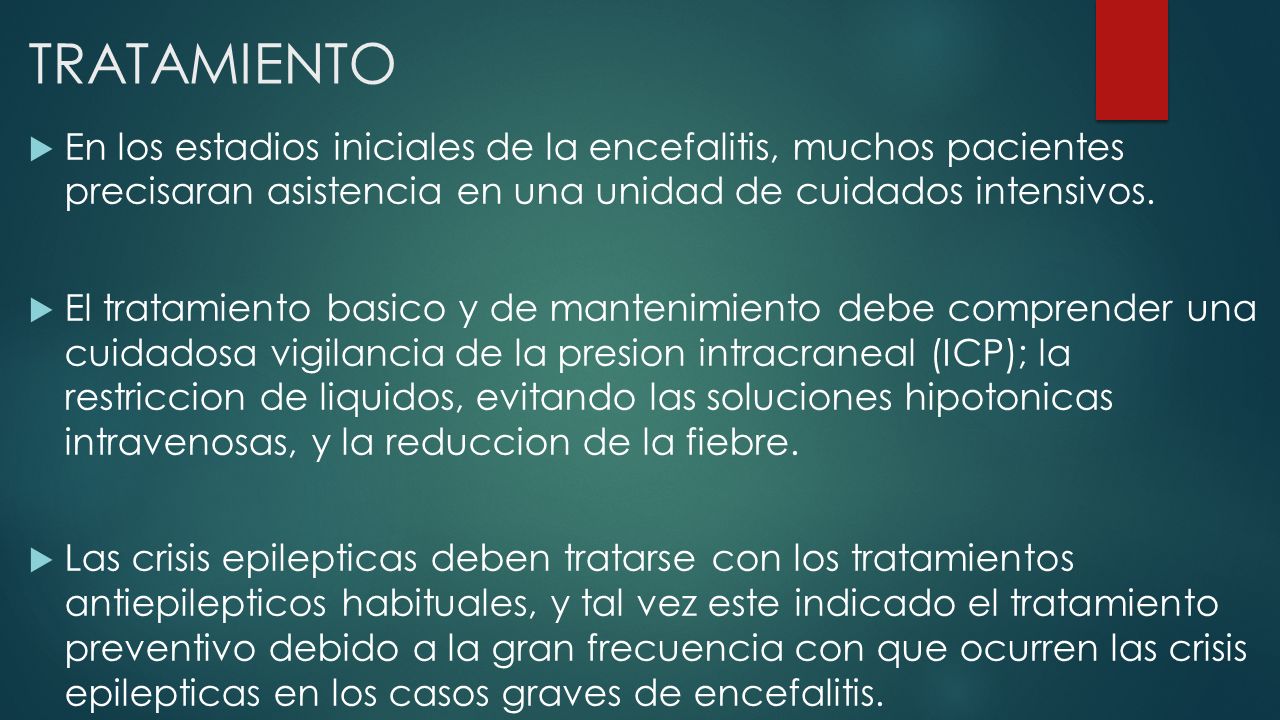 TRATAMIENTO

En los estadios iniciales de la encefalitis, muchos pacientes precisaran asistencia en una unidad de cuidados intensivos.

El tratamiento basico y de mantenimiento debe comprender una cuidadosa vigilancia de la presion intracraneal (ICP); la restriccion de liquidos, evitando las soluciones hipotonicas intravenosas, y la reduccion de la fiebre.

Las crisis epilepticas deben tratarse con los tratamientos antiepilepticos habituales, y tal vez este indicado el tratamiento preventivo debido a la gran frecuencia con que ocurren las crisis epilepticas en los casos graves de encefalitis.